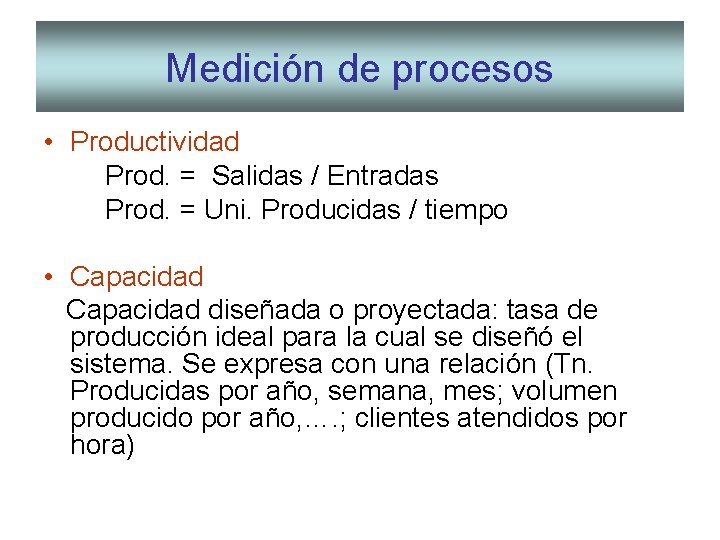 Medición de procesos

• Productividad
Prod. = Salidas / Entradas
Prod. = Uni. Producidas / tiempo

• Capacidad
Capacidad diseñada o proyectada: tasa de producción ideal para la cual se diseñó el sistema. Se expresa con una relación (Tn. Producidas por año, semana, mes; volumen producido por año,….; clientes atendidos por hora)